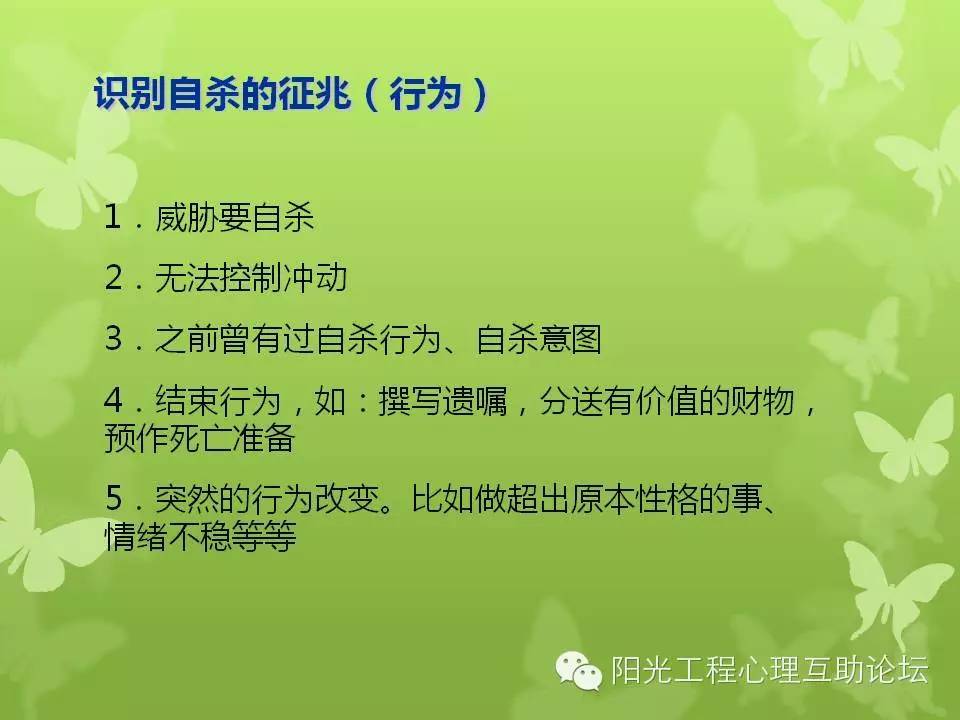 识别自杀的征兆（行为）

1．威胁要自杀

2．无法控制冲动

3．之前曾有过自杀行为、自杀意图

4．结束行为，如：撰写遗嘱，分送有价值的财物，预作死亡准备

5．突然的行为改变。比如做超出原本性格的事、情绪不稳等等

阳光工程心理互助论坛